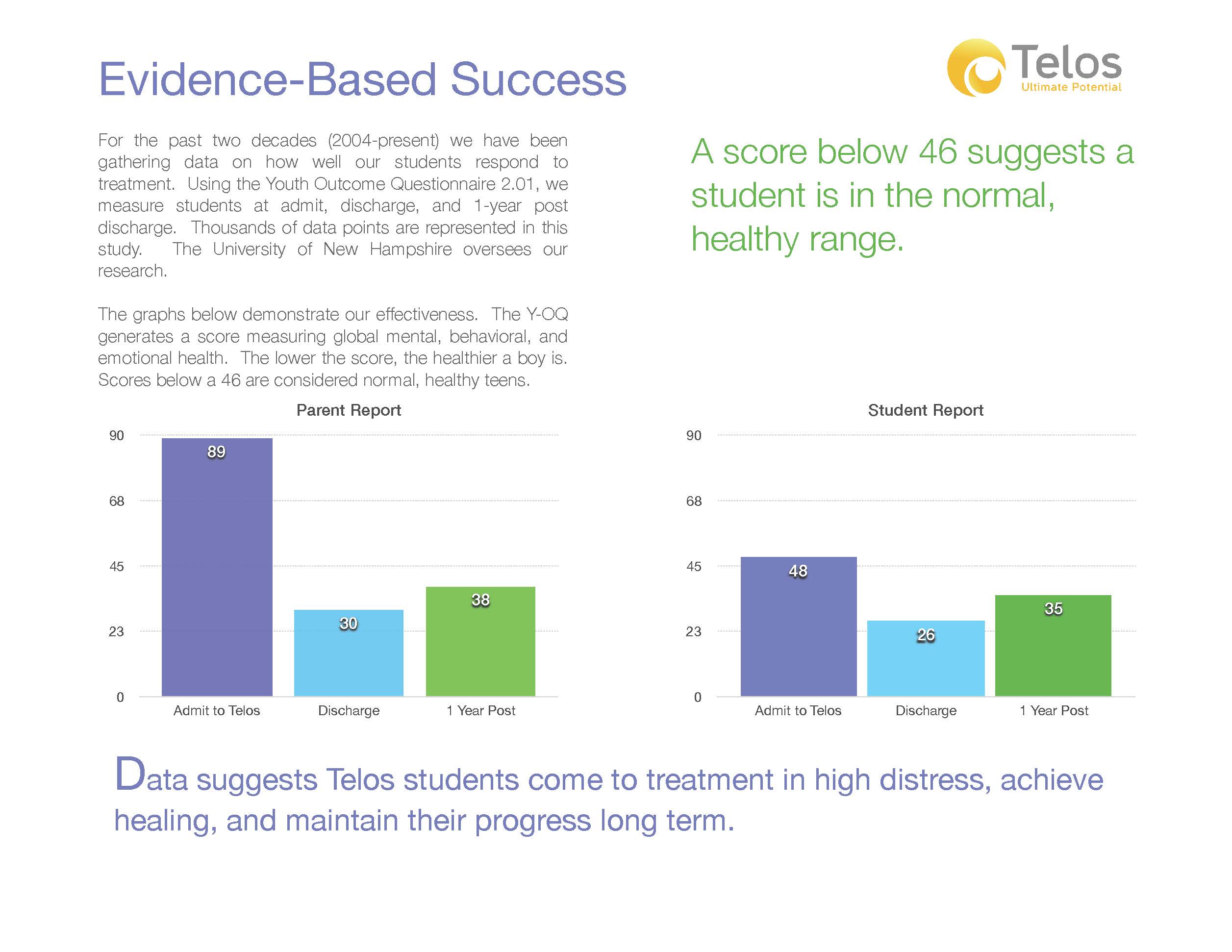 Evidence-Based Success

Telos
Ultimate Potential

For the past two decades (2004-present) we have been gathering data on how well our students respond to treatment. Using the Youth Outcome Questionnaire 2.01, we measure students at admit, discharge, and 1-year post discharge. Thousands of data points are represented in this study. The University of New Hampshire oversees our research.

The graphs below demonstrate our effectiveness. The Y-OQ generates a score measuring global mental, behavioral, and emotional health. The lower the score, the healthier a boy is. Scores below a 46 are considered normal, healthy teens.

A score below 46 suggests a student is in the normal, healthy range.

Parent Report

90
68
45
23
0

89
30
38

Admit to Telos
Discharge
1 Year Post

Student Report

90
68
45
23
0

48
26
35

Admit to Telos
Discharge
1 Year Post

Data suggests Telos students come to treatment in high distress, achieve healing, and maintain their progress long term.